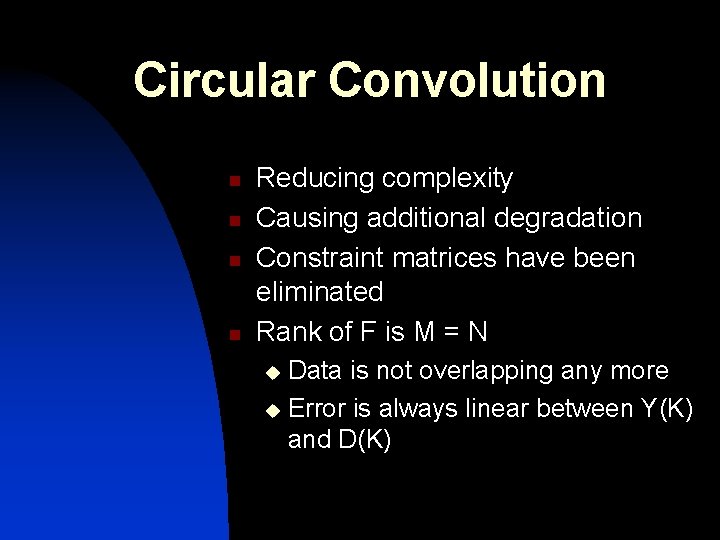 Circular Convolution

- Reducing complexity
- Causing additional degradation
- Constraint matrices have been eliminated
- Rank of F is M = N
  - Data is not overlapping any more
  - Error is always linear between Y(K) and D(K)